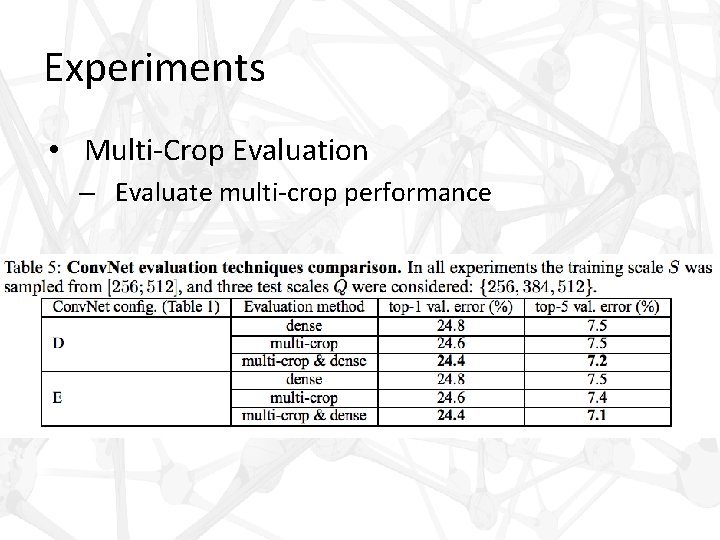 Experiments

• Multi-Crop Evaluation
– Evaluate multi-crop performance

Table 5: **ConvNet evaluation techniques comparison.** In all experiments the training scale $S$ was sampled from $[256; 512]$, and three test scales $Q$ were considered: $\{256, 384, 512\}$.

| ConvNet config. (Table 1) | Evaluation method | top-1 val. error (%) | top-5 val. error (%) |
|---|---|---|---|
| D | dense | 24.8 | 7.5 |
| | multi-crop | 24.6 | 7.5 |
| | multi-crop & dense | **24.4** | **7.2** |
| E | dense | 24.8 | 7.5 |
| | multi-crop | 24.6 | 7.4 |
| | multi-crop & dense | **24.4** | **7.1** |